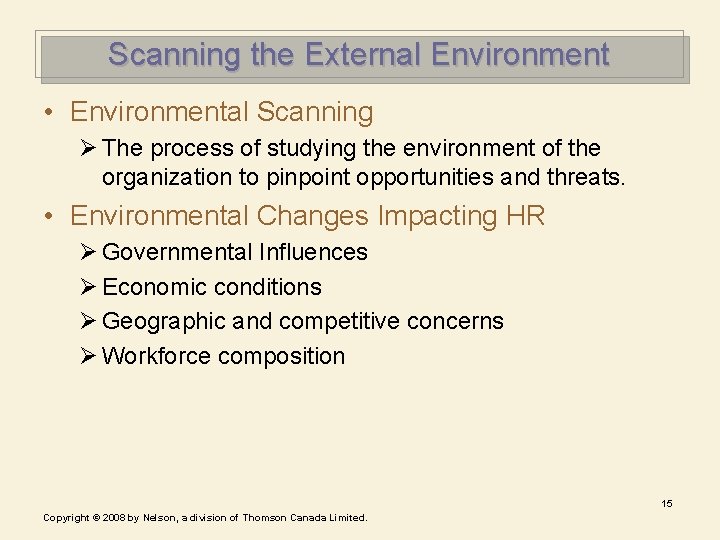 Scanning the External Environment

• Environmental Scanning

➢ The process of studying the environment of the organization to pinpoint opportunities and threats.

• Environmental Changes Impacting HR

➢ Governmental Influences

➢ Economic conditions

➢ Geographic and competitive concerns

➢ Workforce composition

15

Copyright © 2008 by Nelson, a division of Thomson Canada Limited.